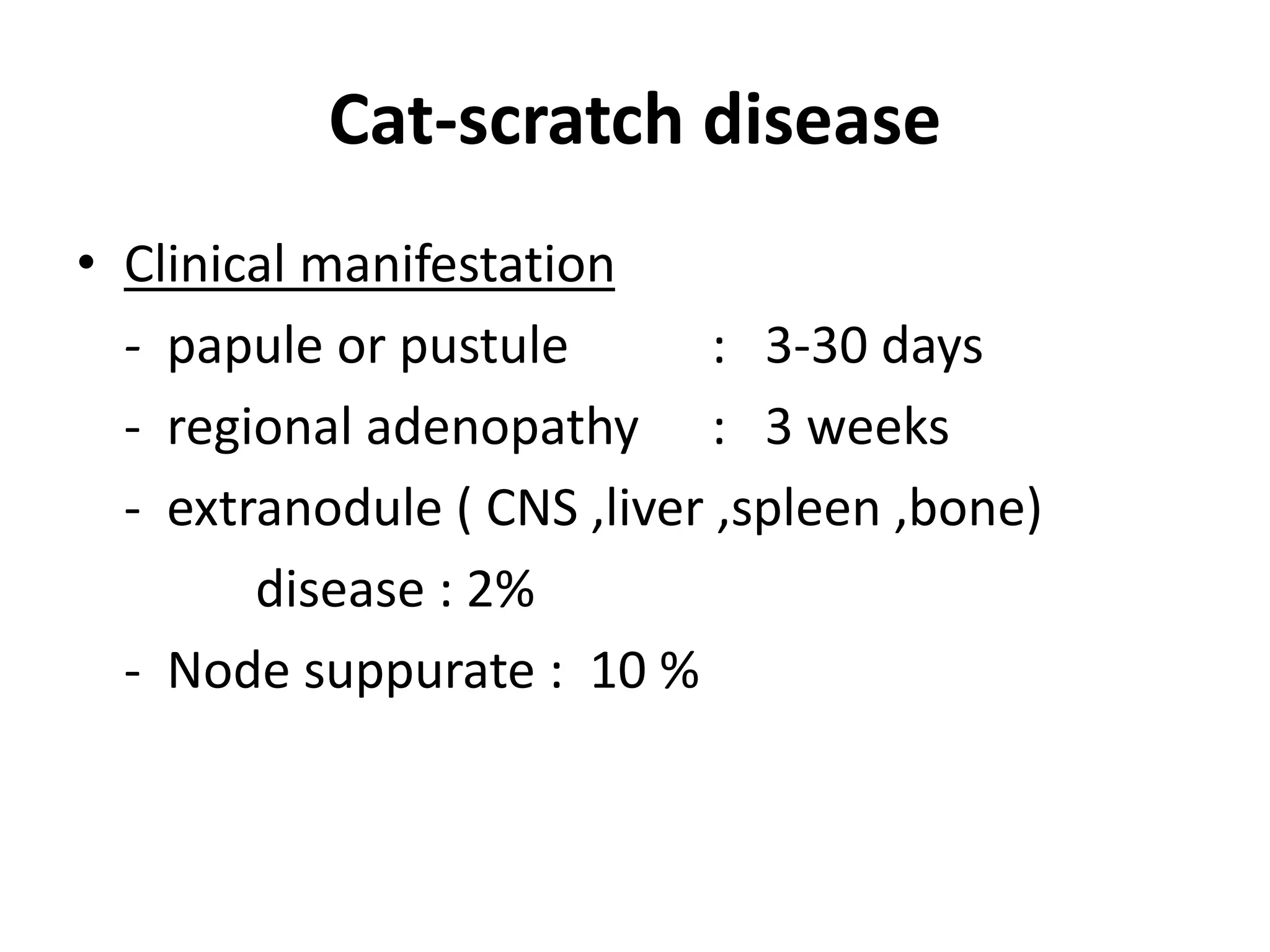 Cat-scratch disease

• Clinical manifestation

- papule or pustule : 3-30 days

- regional adenopathy : 3 weeks

- extranodule ( CNS ,liver ,spleen ,bone) disease : 2%

- Node suppurate : 10 %